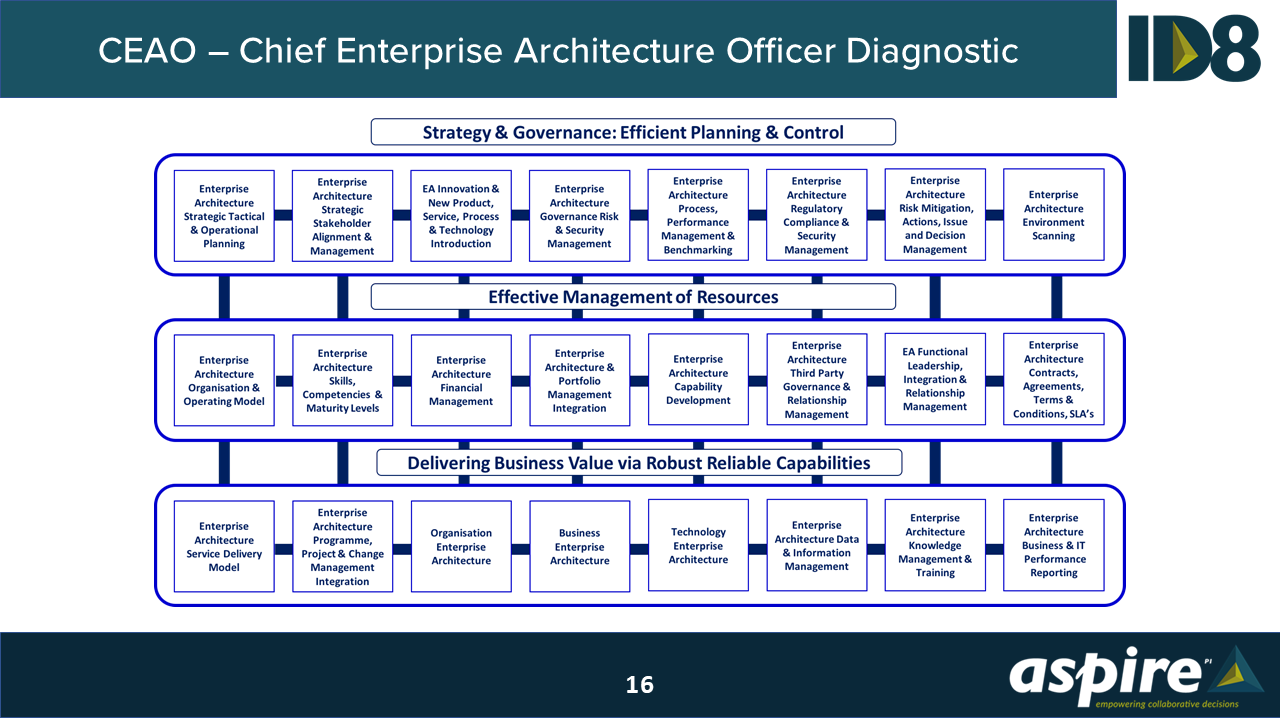 CEAO – Chief Enterprise Architecture Officer Diagnostic

ID8

Strategy & Governance: Efficient Planning & Control

Enterprise Architecture Strategic Tactical & Operational Planning

Enterprise Architecture Strategic Stakeholder Alignment & Management

EA Innovation & New Product, Service, Process & Technology Introduction

Enterprise Architecture Governance Risk & Security Management

Enterprise Architecture Process, Performance Management & Benchmarking

Enterprise Architecture Regulatory Compliance & Security Management

Enterprise Architecture Risk Mitigation, Actions, Issue and Decision Management

Enterprise Architecture Environment Scanning

Effective Management of Resources

Enterprise Architecture Organisation & Operating Model

Enterprise Architecture Skills, Competencies & Maturity Levels

Enterprise Architecture Financial Management

Enterprise Architecture & Portfolio Management Integration

Enterprise Architecture Capability Development

Enterprise Architecture Third Party Governance & Relationship Management

EA Functional Leadership, Integration & Relationship Management

Enterprise Architecture Contracts, Agreements, Terms & Conditions, SLA's

Delivering Business Value via Robust Reliable Capabilities

Enterprise Architecture Service Delivery Model

Enterprise Architecture Programme, Project & Change Management Integration

Organisation Enterprise Architecture

Business Enterprise Architecture

Technology Enterprise Architecture

Enterprise Architecture Data & Information Management

Enterprise Architecture Knowledge Management & Training

Enterprise Architecture Business & IT Performance Reporting

16

aspire PI
empowering collaborative decisions